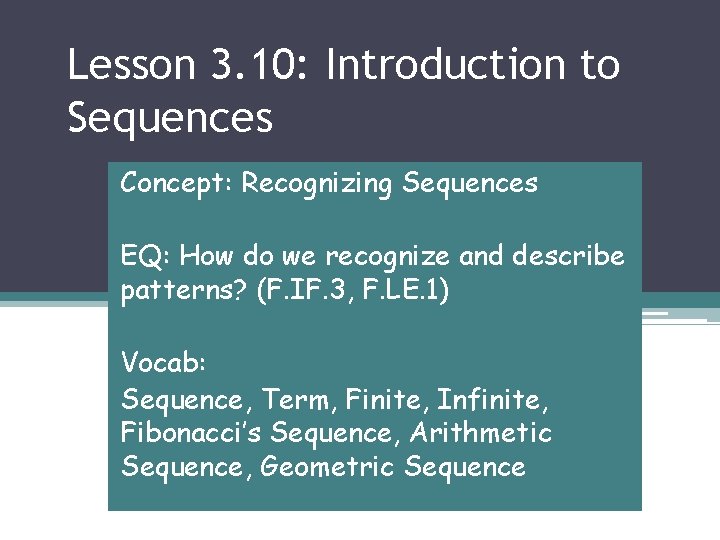 Lesson 3.10: Introduction to Sequences

Concept: Recognizing Sequences

EQ: How do we recognize and describe patterns? (F.IF.3, F.LE.1)

Vocab:
Sequence, Term, Finite, Infinite, Fibonacci's Sequence, Arithmetic Sequence, Geometric Sequence